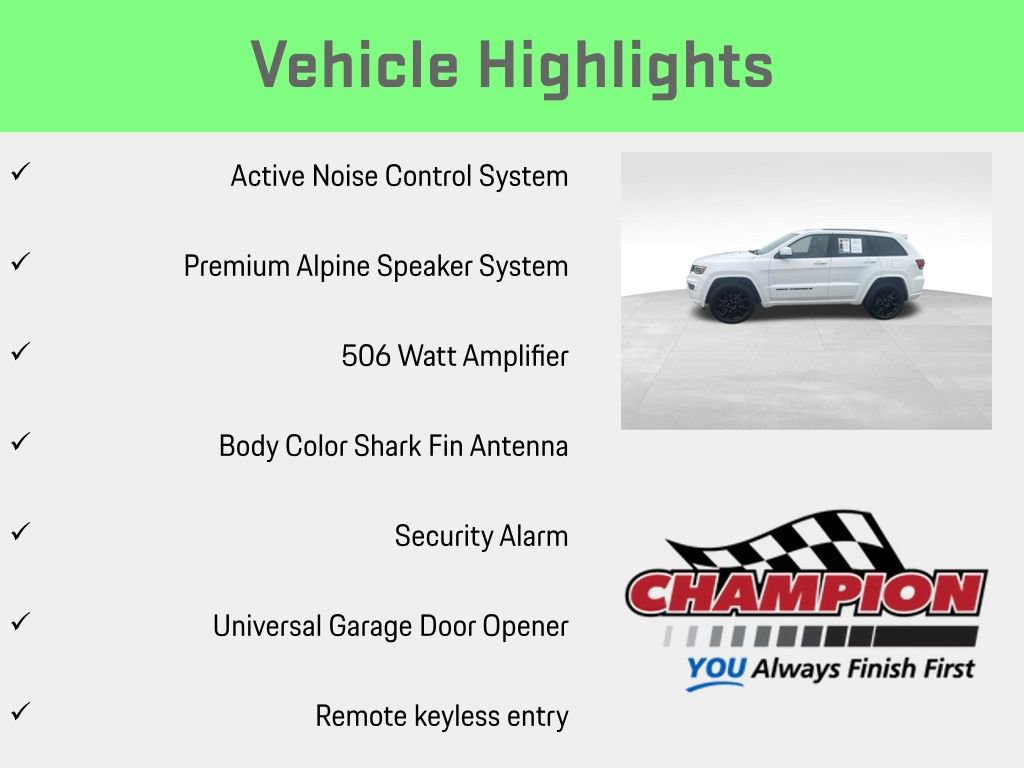 Vehicle Highlights

✓ Active Noise Control System

✓ Premium Alpine Speaker System

✓ 506 Watt Amplifier

✓ Body Color Shark Fin Antenna

✓ Security Alarm

✓ Universal Garage Door Opener

✓ Remote keyless entry

CHAMPION
YOU Always Finish First